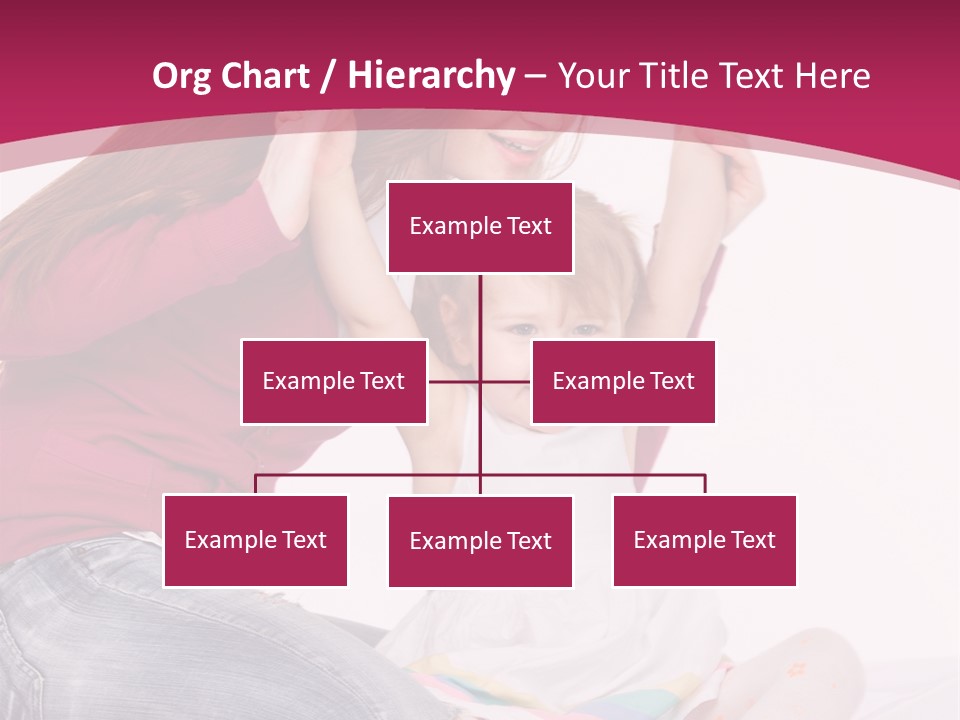 Org Chart / Hierarchy – Your Title Text Here

Example Text

Example Text

Example Text

Example Text

Example Text

Example Text